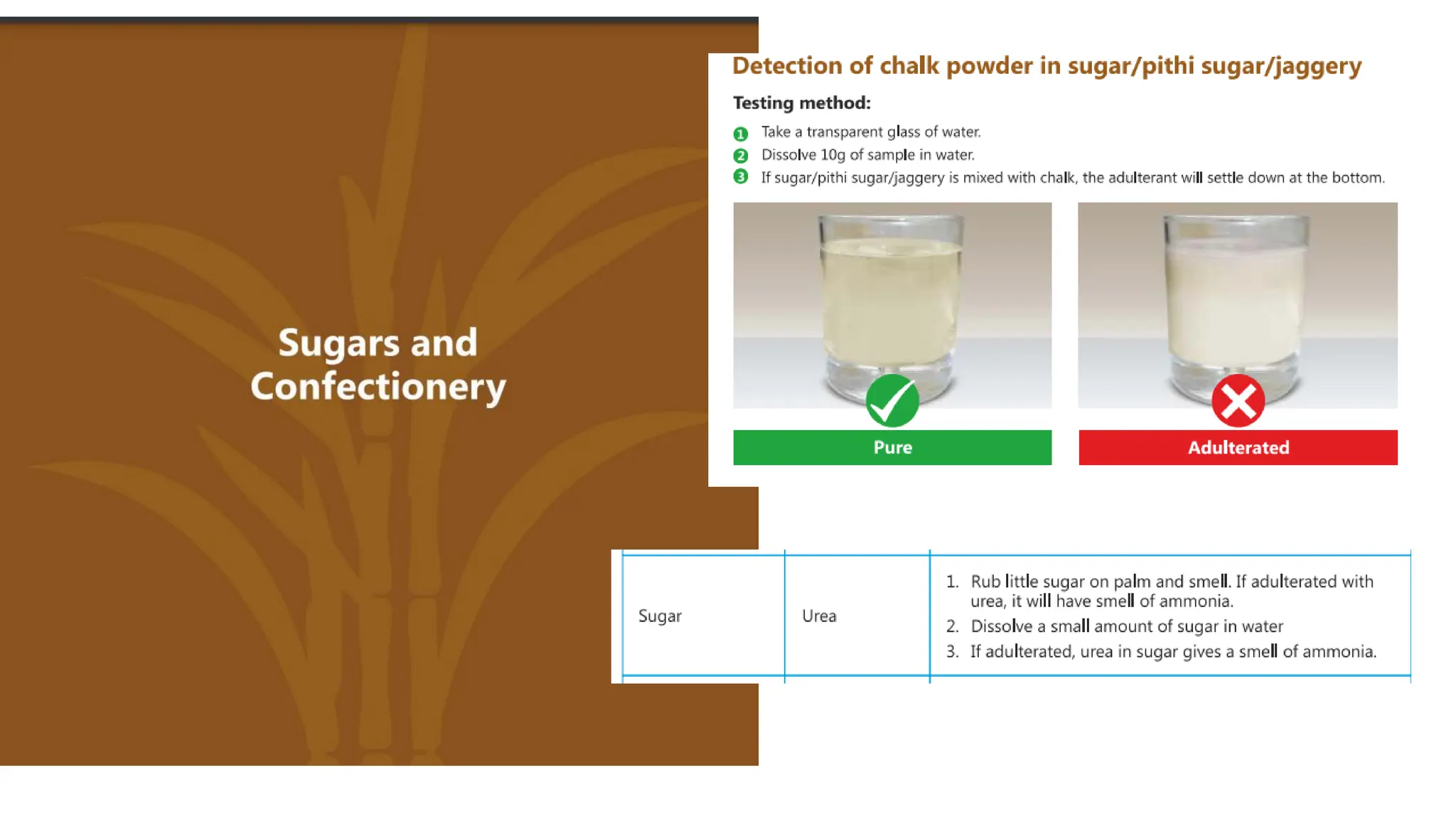 Sugars and Confectionery

Detection of chalk powder in sugar/pithi sugar/jaggery

Testing method:

1 Take a transparent glass of water.
2 Dissolve 10g of sample in water.
3 If sugar/pithi sugar/jaggery is mixed with chalk, the adulterant will settle down at the bottom.

Pure

Adulterated

| Sugar | Urea | 1. Rub little sugar on palm and smell. If adulterated with urea, it will have smell of ammonia. 2. Dissolve a small amount of sugar in water 3. If adulterated, urea in sugar gives a smell of ammonia. |
|---|---|---|